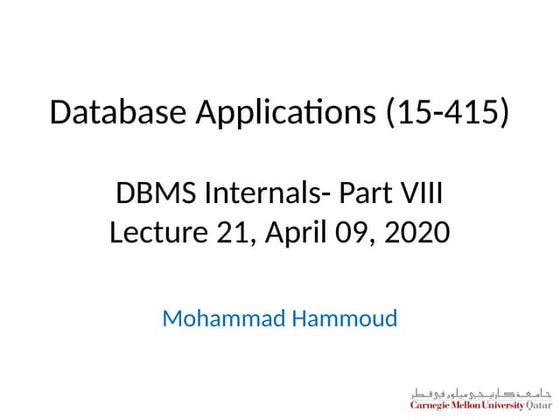 Database Applications (15-415)

DBMS Internals- Part VIII
Lecture 21, April 09, 2020

Mohammad Hammoud

جامعة كارنيجي ميلون في قطر
Carnegie Mellon University Qatar